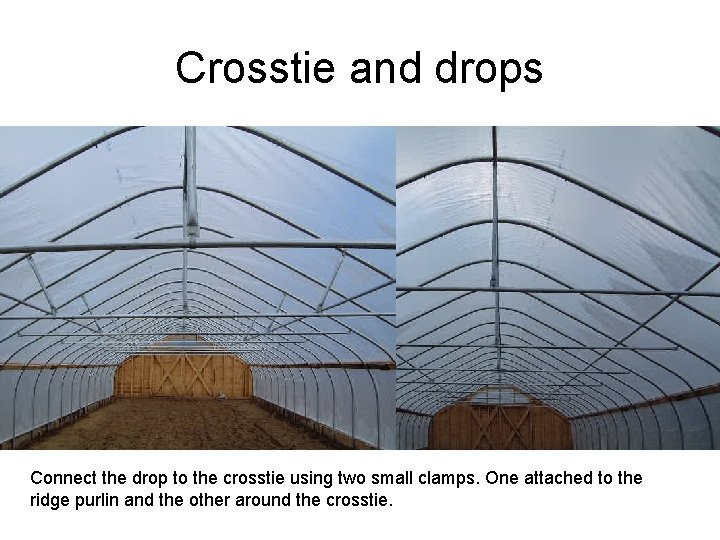 Crosstie and drops

Connect the drop to the crosstie using two small clamps. One attached to the ridge purlin and the other around the crosstie.